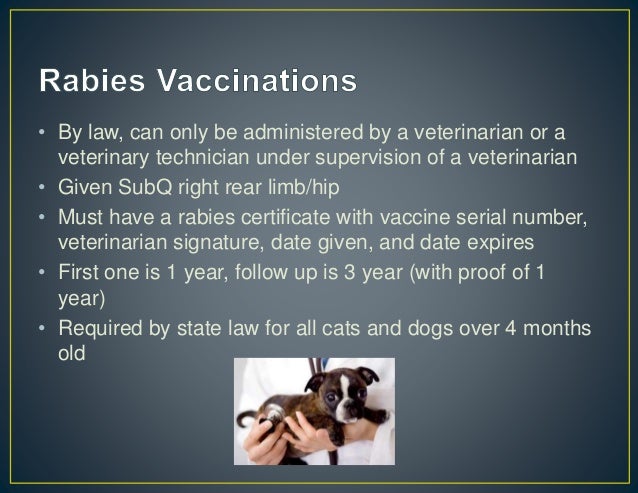 Rabies Vaccinations

• By law, can only be administered by a veterinarian or a veterinary technician under supervision of a veterinarian
• Given SubQ right rear limb/hip
• Must have a rabies certificate with vaccine serial number, veterinarian signature, date given, and date expires
• First one is 1 year, follow up is 3 year (with proof of 1 year)
• Required by state law for all cats and dogs over 4 months old